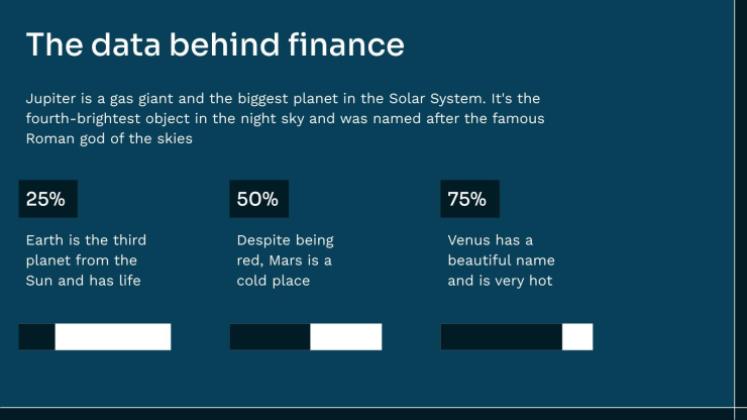 The data behind finance

Jupiter is a gas giant and the biggest planet in the Solar System. It's the fourth-brightest object in the night sky and was named after the famous Roman god of the skies

25%

Earth is the third planet from the Sun and has life

50%

Despite being red, Mars is a cold place

75%

Venus has a beautiful name and is very hot